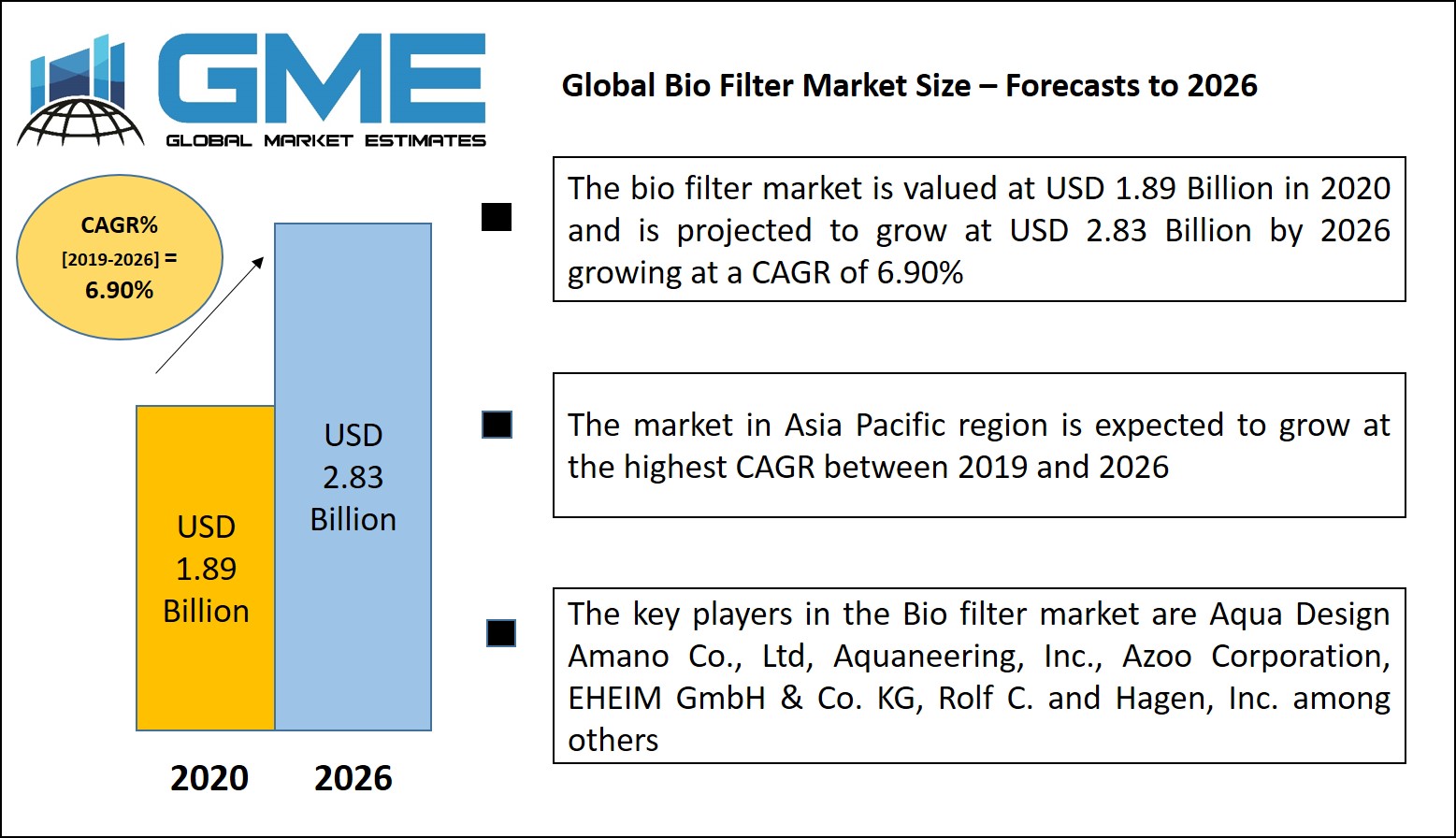 GME
GLOBAL MARKET ESTIMATES

Global Bio Filter Market Size – Forecasts to 2026

CAGR%
[2019-2026] =
6.90%

USD
1.89
Billion

USD
2.83
Billion

2020 2026

The bio filter market is valued at USD 1.89 Billion in 2020 and is projected to grow at USD 2.83 Billion by 2026 growing at a CAGR of 6.90%

The market in Asia Pacific region is expected to grow at the highest CAGR between 2019 and 2026

The key players in the Bio filter market are Aqua Design Amano Co., Ltd, Aquaneering, Inc., Azoo Corporation, EHEIM GmbH & Co. KG, Rolf C. and Hagen, Inc. among others